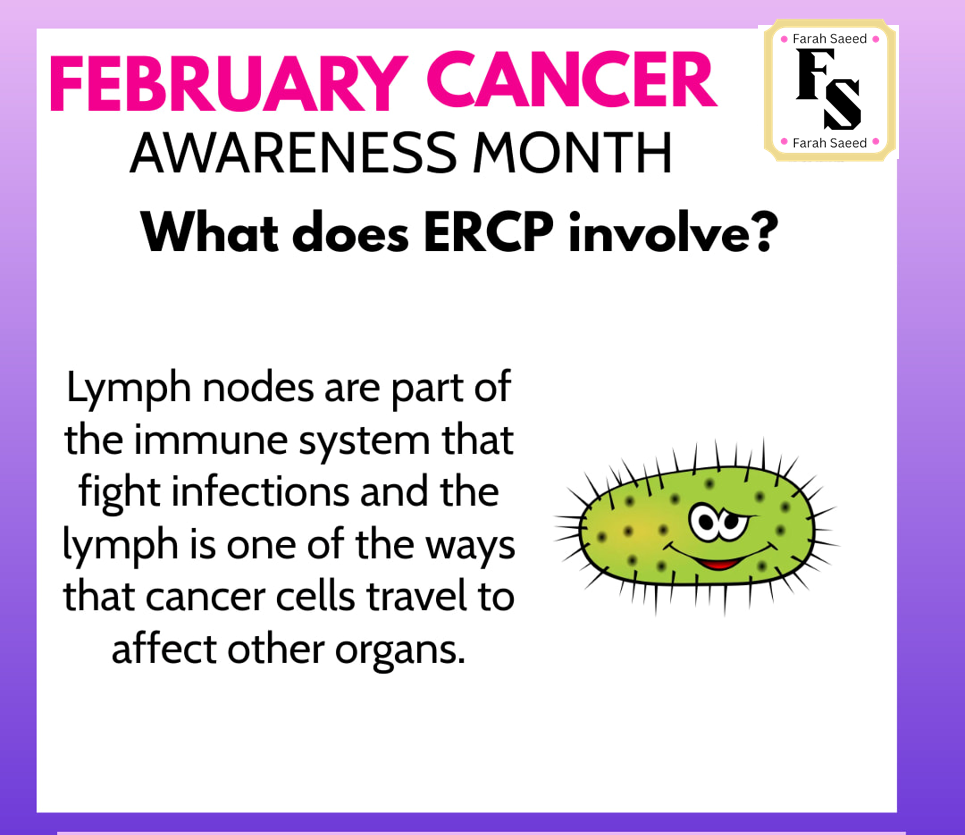 FEBRUARY CANCER
AWARENESS MONTH

Farah Saeed
FS
Farah Saeed

What does ERCP involve?

Lymph nodes are part of the immune system that fight infections and the lymph is one of the ways that cancer cells travel to affect other organs.